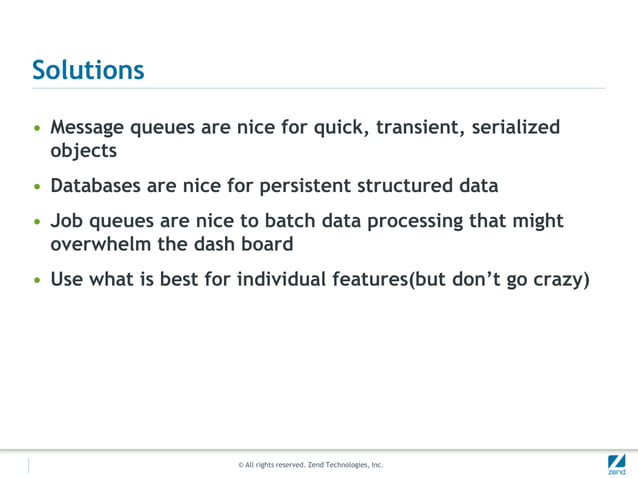 Solutions

• Message queues are nice for quick, transient, serialized objects

• Databases are nice for persistent structured data

• Job queues are nice to batch data processing that might overwhelm the dash board

• Use what is best for individual features(but don't go crazy)

© All rights reserved. Zend Technologies, Inc.

zend